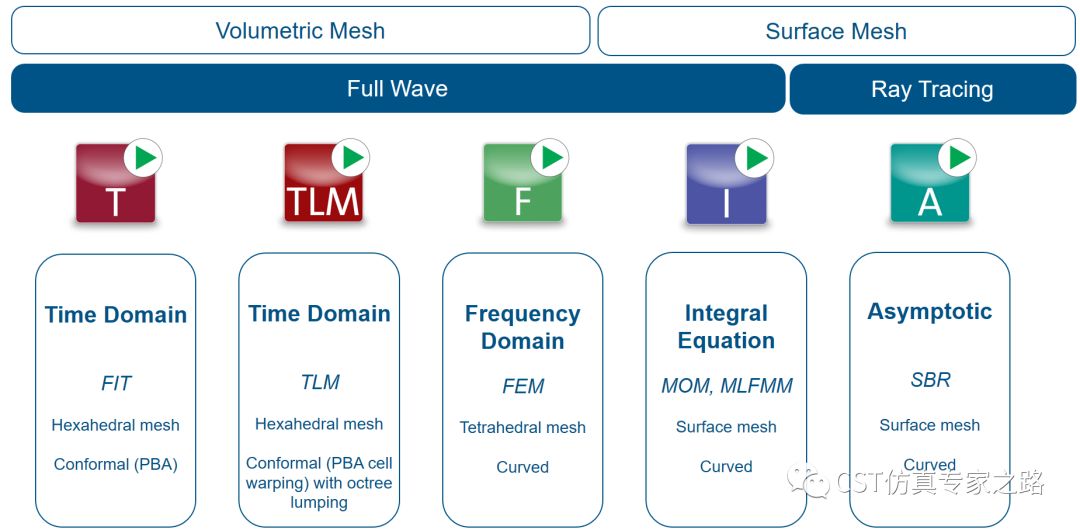 Volumetric Mesh

Surface Mesh

Full Wave

Ray Tracing

T

TLM

F

I

A

Time Domain

FIT

Hexahedral mesh

Conformal (PBA)

Time Domain

TLM

Hexahedral mesh

Conformal (PBA cell warping) with octree lumping

Frequency Domain

FEM

Tetrahedral mesh

Curved

Integral Equation

MOM, MLFMM

Surface mesh

Curved

Asymptotic

SBR

Surface mesh

Curved

CST仿真专家之路